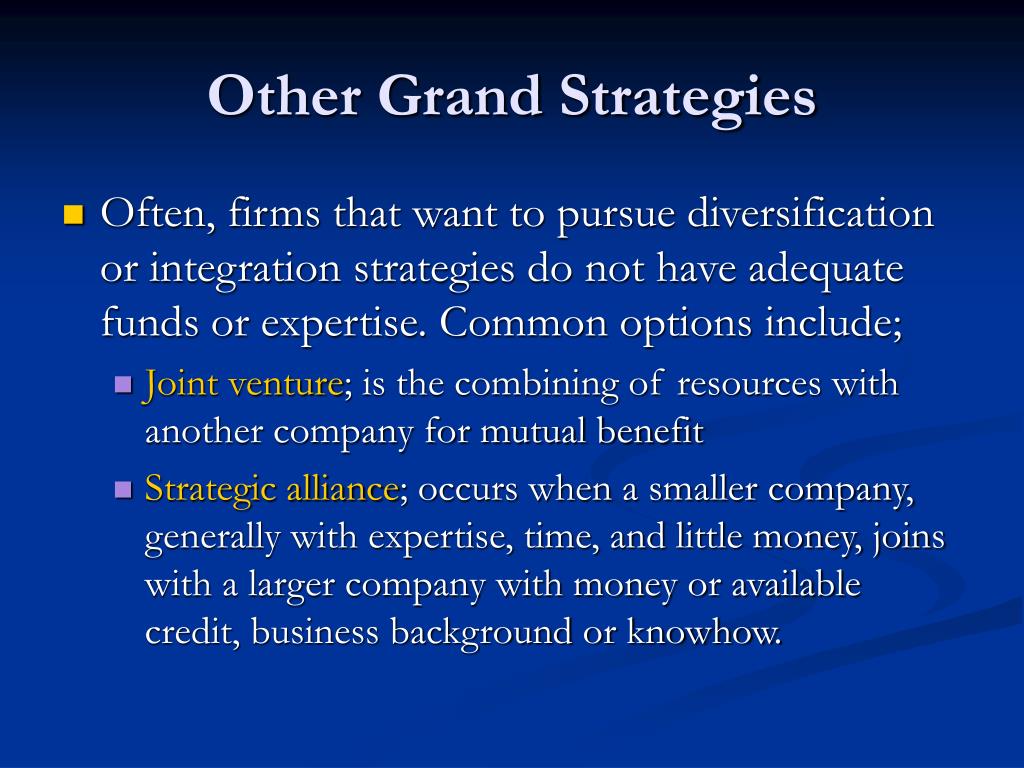 Other Grand Strategies

Often, firms that want to pursue diversification or integration strategies do not have adequate funds or expertise. Common options include;

Joint venture; is the combining of resources with another company for mutual benefit

Strategic alliance; occurs when a smaller company, generally with expertise, time, and little money, joins with a larger company with money or available credit, business background or knowhow.